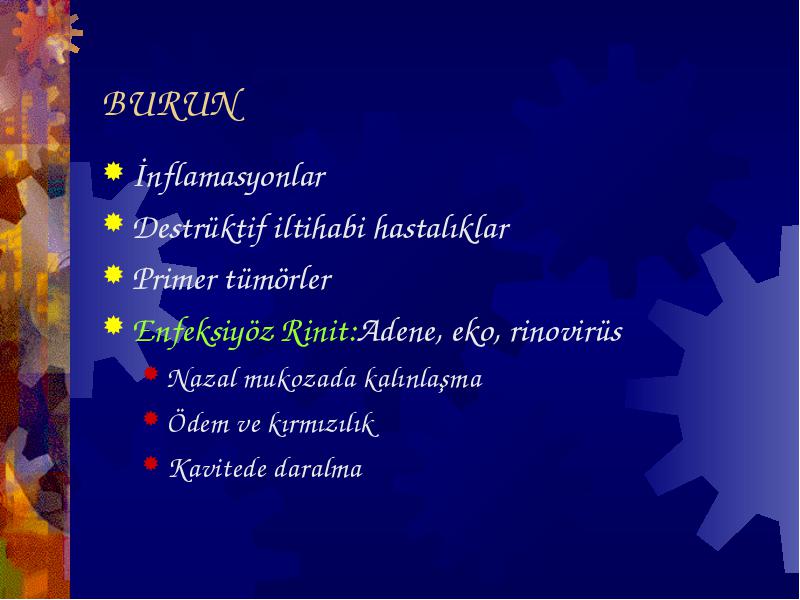 BURUN

İnflamasyonlar

Destrüktif iltihabi hastalıklar

Primer tümörler

Enfeksiyöz Rinit:Adene, eko, rinovirüs

Nazal mukozada kalınlaşma

Ödem ve kırmızılık

Kavitede daralma